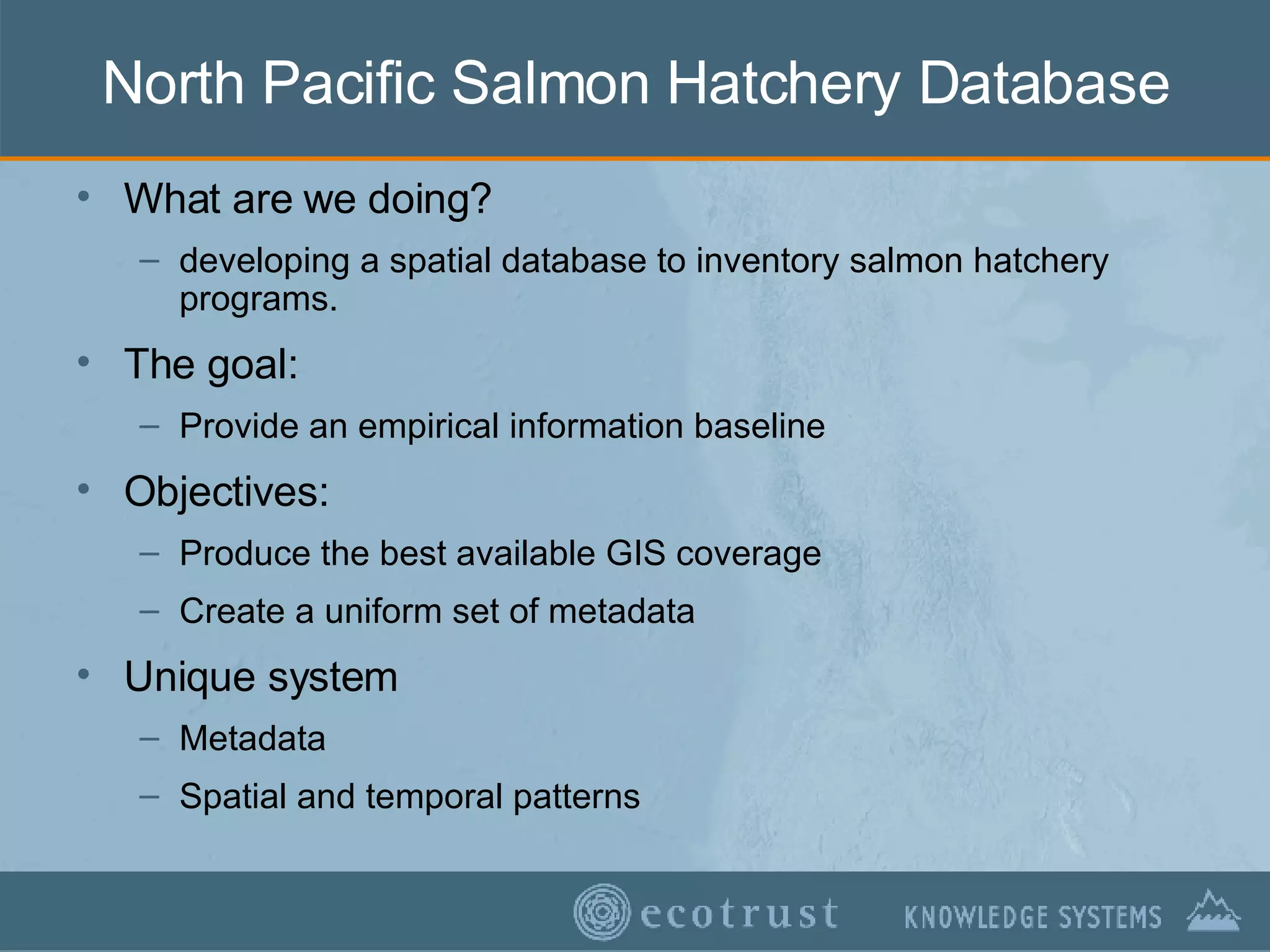 North Pacific Salmon Hatchery Database

• What are we doing?
– developing a spatial database to inventory salmon hatchery programs.

• The goal:
– Provide an empirical information baseline

• Objectives:
– Produce the best available GIS coverage
– Create a uniform set of metadata

• Unique system
– Metadata
– Spatial and temporal patterns

ecotrust KNOWLEDGE SYSTEMS